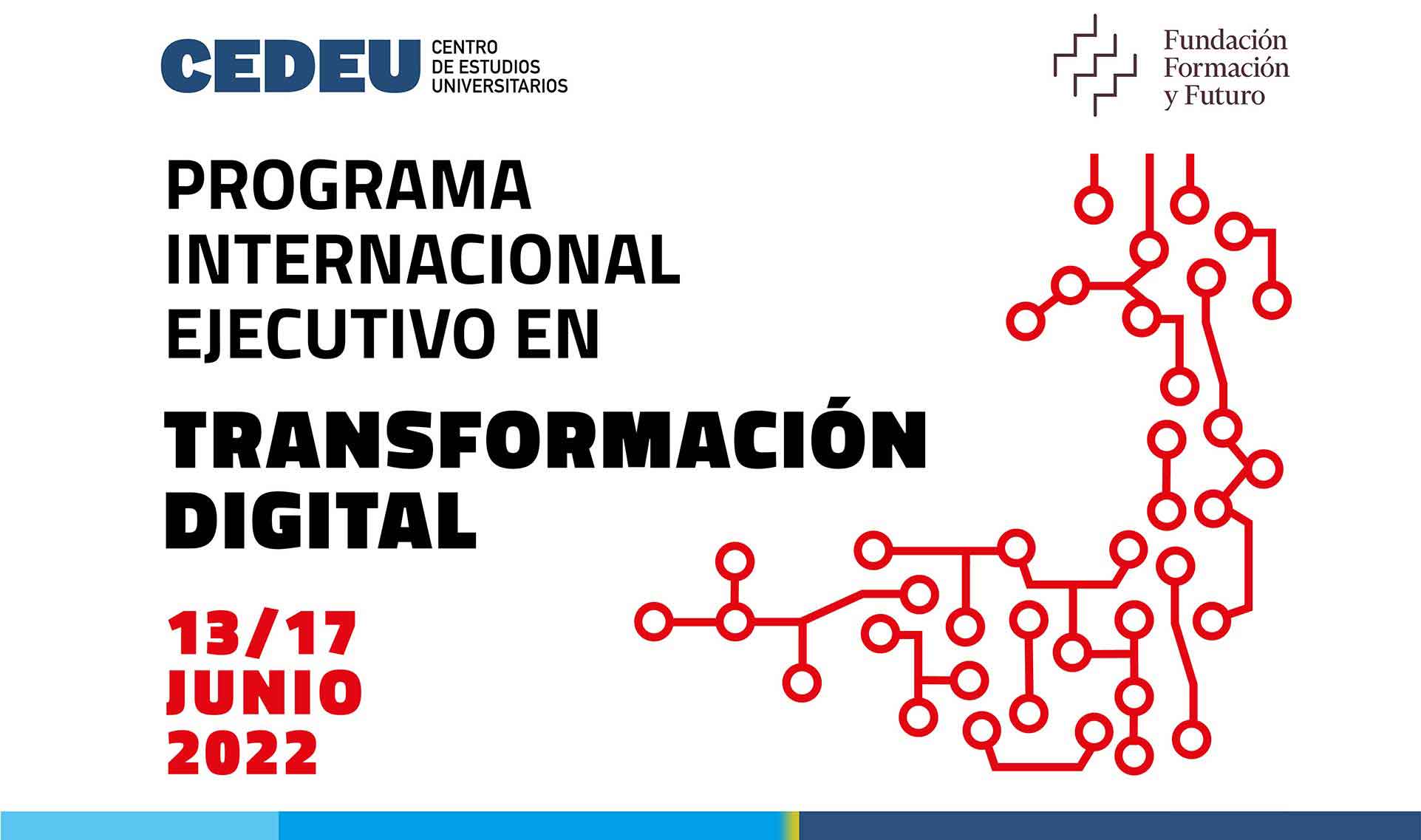 CEDEU CENTRO DE ESTUDIOS UNIVERSITARIOS

Fundación Formación y Futuro

PROGRAMA INTERNACIONAL EJECUTIVO EN

TRANSFORMACIÓN DIGITAL

13/17 JUNIO 2022